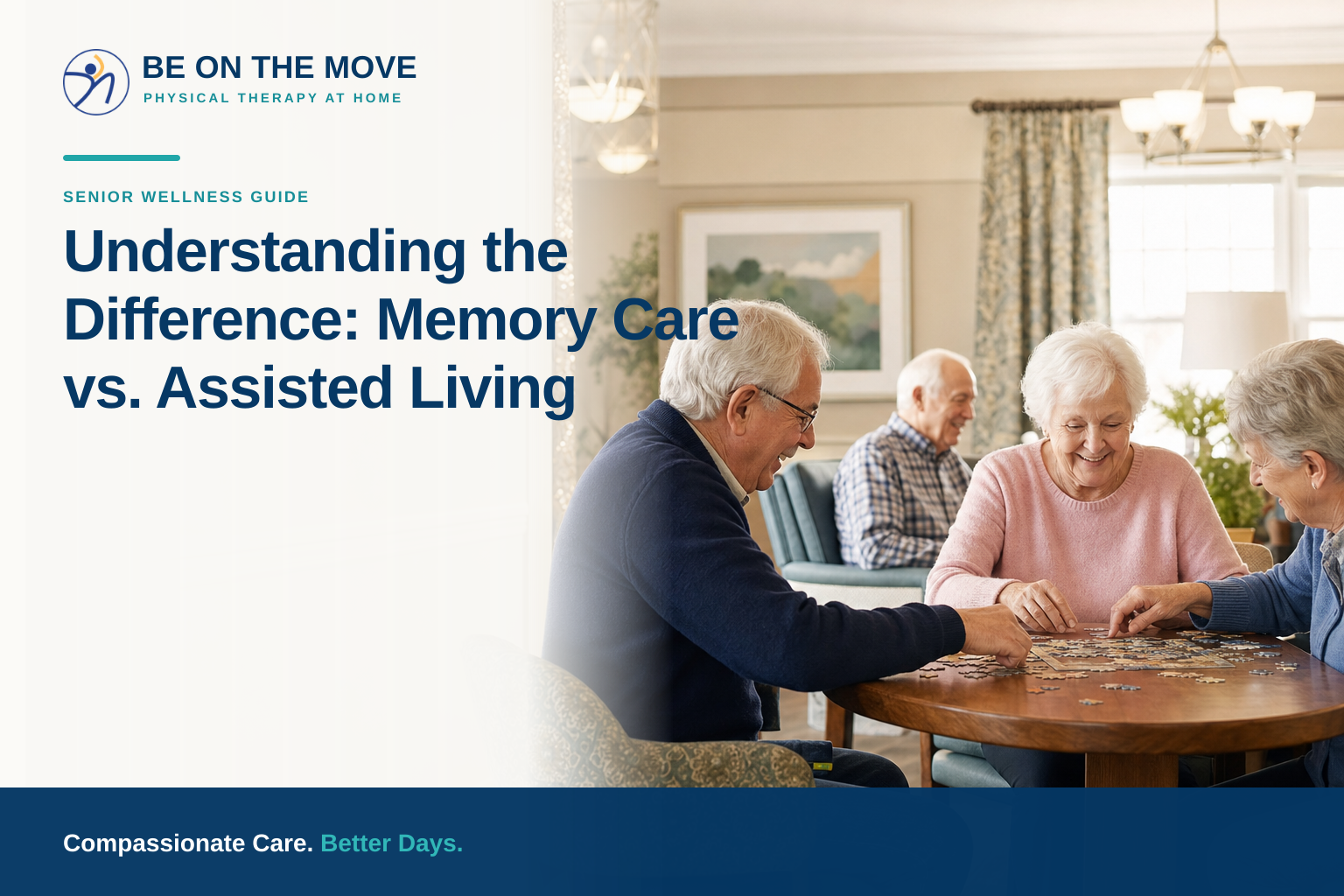 BE ON THE MOVE
PHYSICAL THERAPY AT HOME

SENIOR WELLNESS GUIDE

Understanding the Difference: Memory Care vs. Assisted Living

Compassionate Care. Better Days.